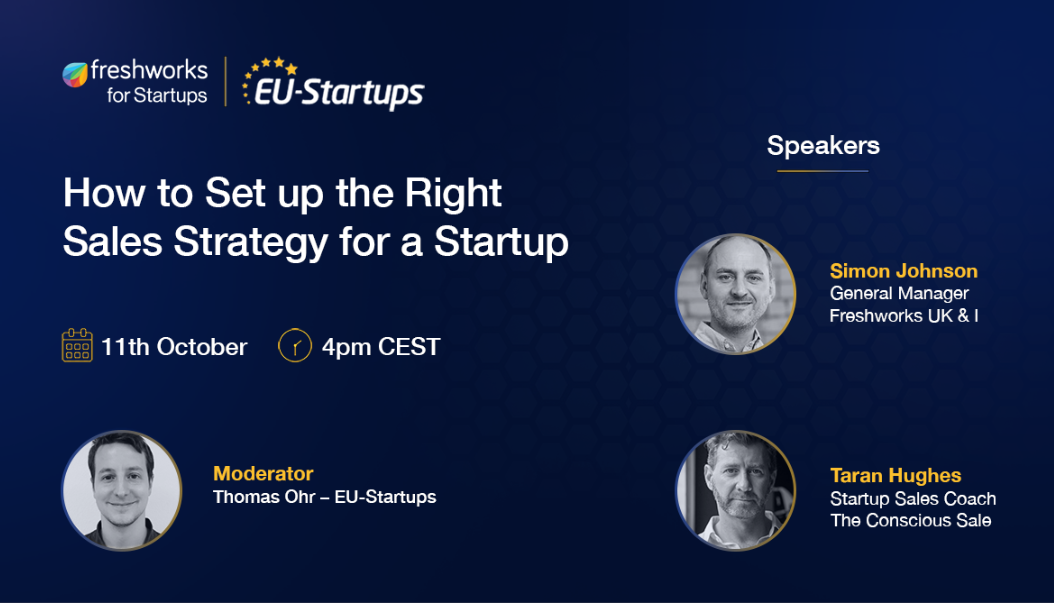 freshworks for Startups

EU-Startups

How to Set up the Right Sales Strategy for a Startup

11th October 4pm CEST

Moderator
Thomas Ohr – EU-Startups

Speakers

Simon Johnson
General Manager
Freshworks UK & I

Taran Hughes
Startup Sales Coach
The Conscious Sale